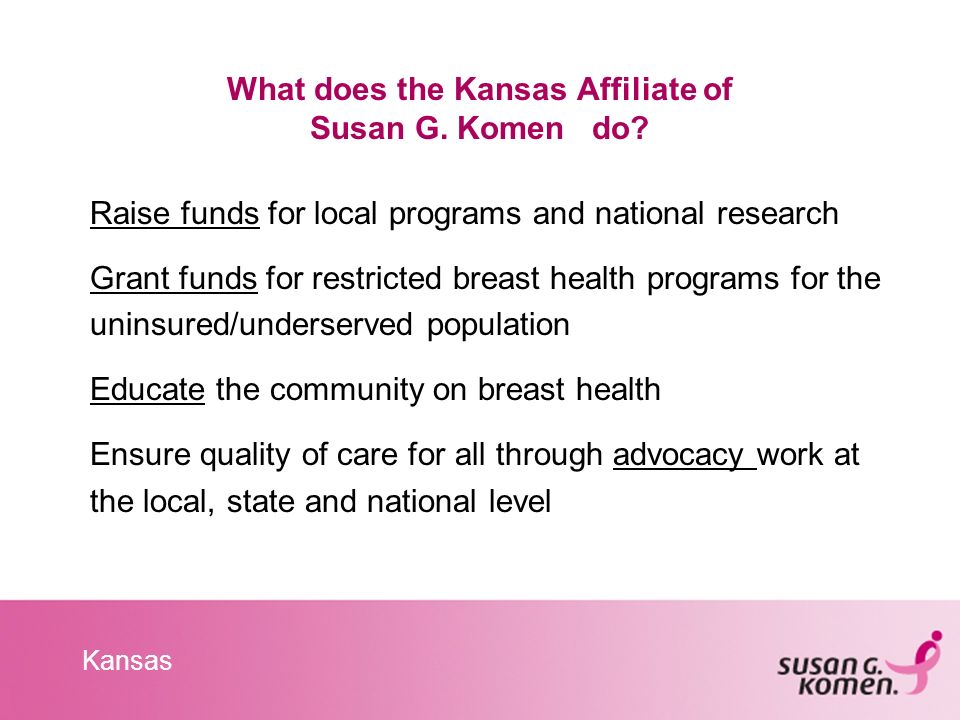 What does the Kansas Affiliate of Susan G. Komen do?

Raise funds for local programs and national research

Grant funds for restricted breast health programs for the uninsured/underserved population

Educate the community on breast health

Ensure quality of care for all through advocacy work at the local, state and national level

Kansas

susan G. komen.